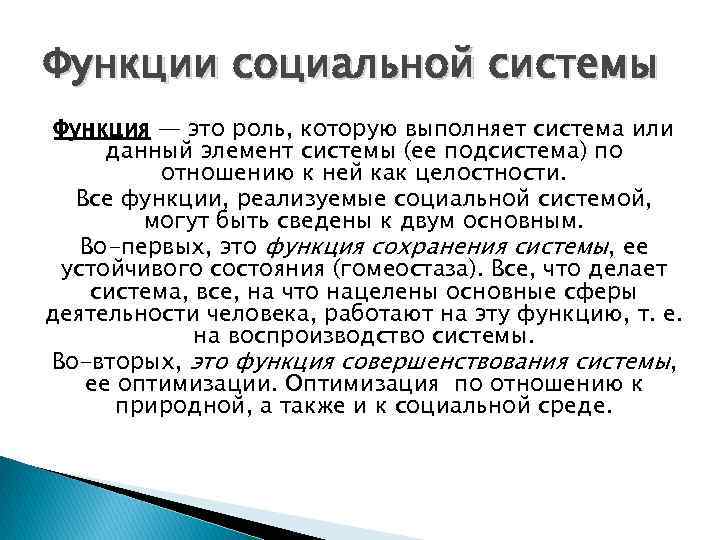 Функции социальной системы

Функция — это роль, которую выполняет система или данный элемент системы (ее подсистема) по отношению к ней как целостности.

Все функции, реализуемые социальной системой, могут быть сведены к двум основным.

Во-первых, это функция сохранения системы, ее устойчивого состояния (гомеостаза). Все, что делает система, все, на что нацелены основные сферы деятельности человека, работают на эту функцию, т. е. на воспроизводство системы.

Во-вторых, это функция совершенствования системы, ее оптимизации. Оптимизация по отношению к природной, а также и к социальной среде.